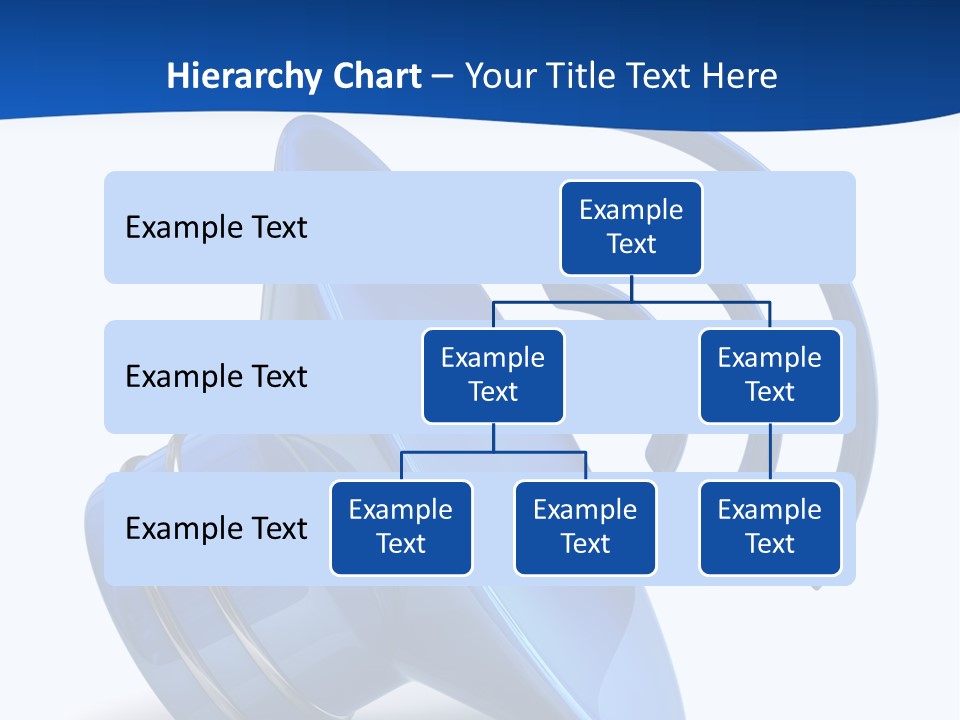 Hierarchy Chart – Your Title Text Here

Example Text

Example Text

Example Text

Example Text

Example Text

Example Text

Example Text

Example Text

Example Text